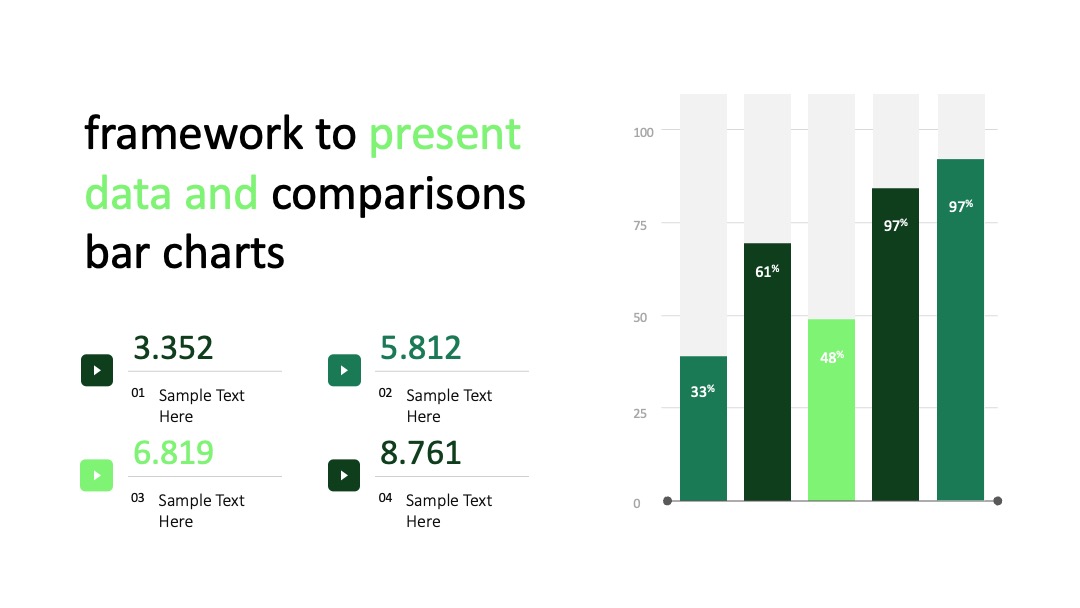 framework to present data and comparisons bar charts

3.352
01 Sample Text Here

5.812
02 Sample Text Here

6.819
03 Sample Text Here

8.761
04 Sample Text Here

100
75
50
25
0

33%
61%
48%
97%
97%